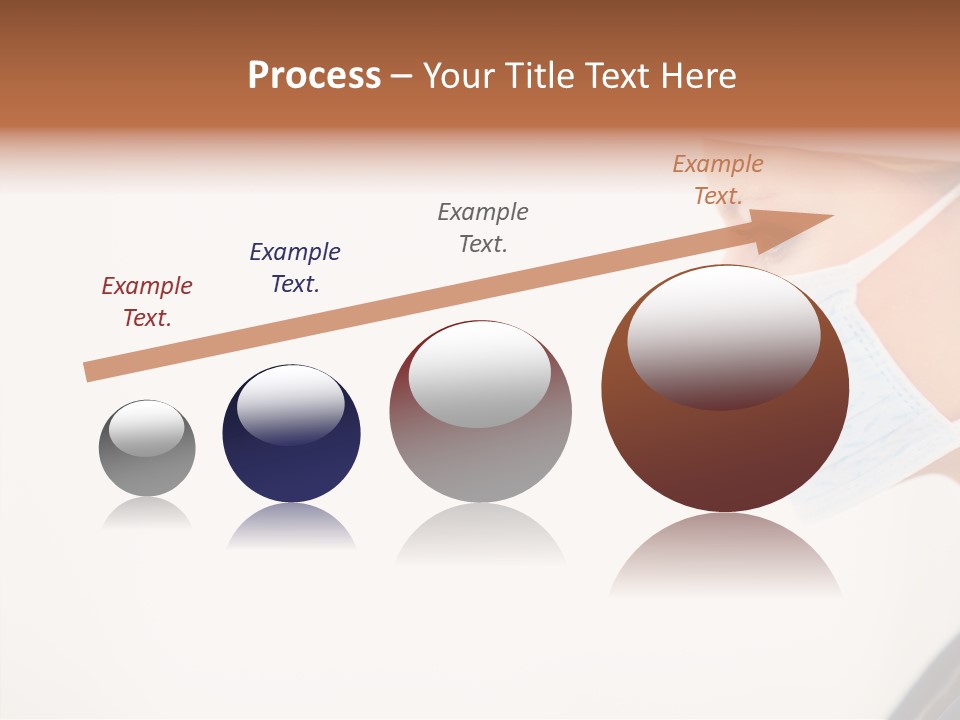 Process – Your Title Text Here

Example Text.

Example Text.

Example Text.

Example Text.